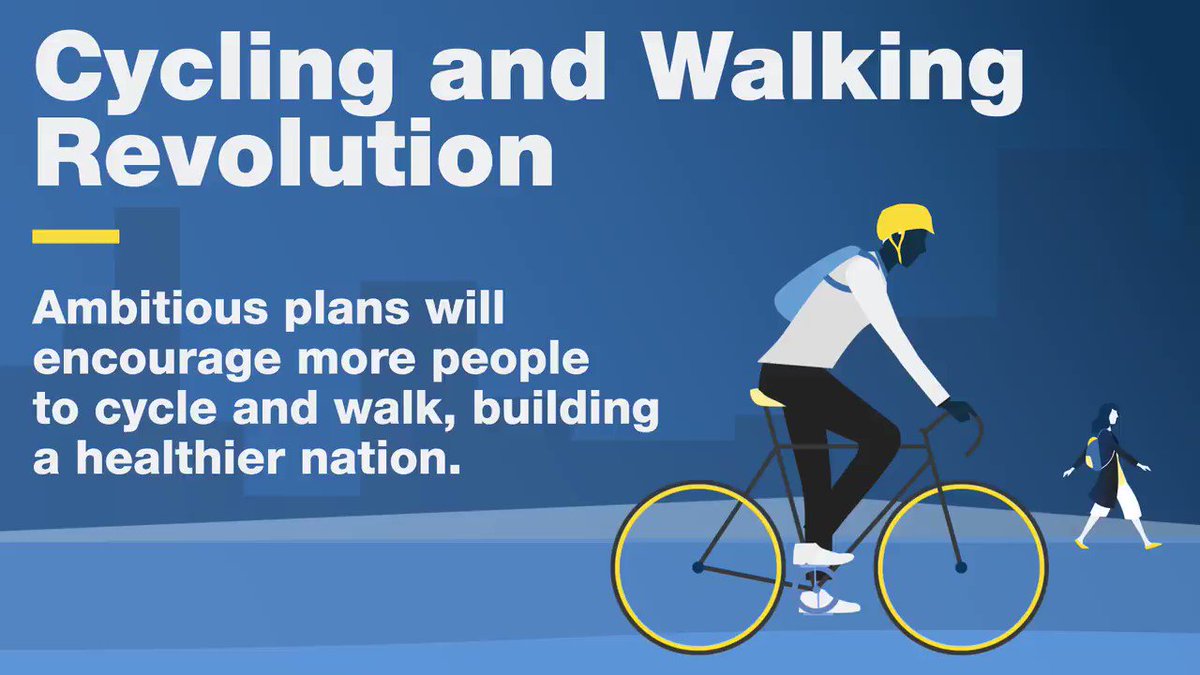 Cycling and Walking Revolution

Ambitious plans will encourage more people to cycle and walk, building a healthier nation.